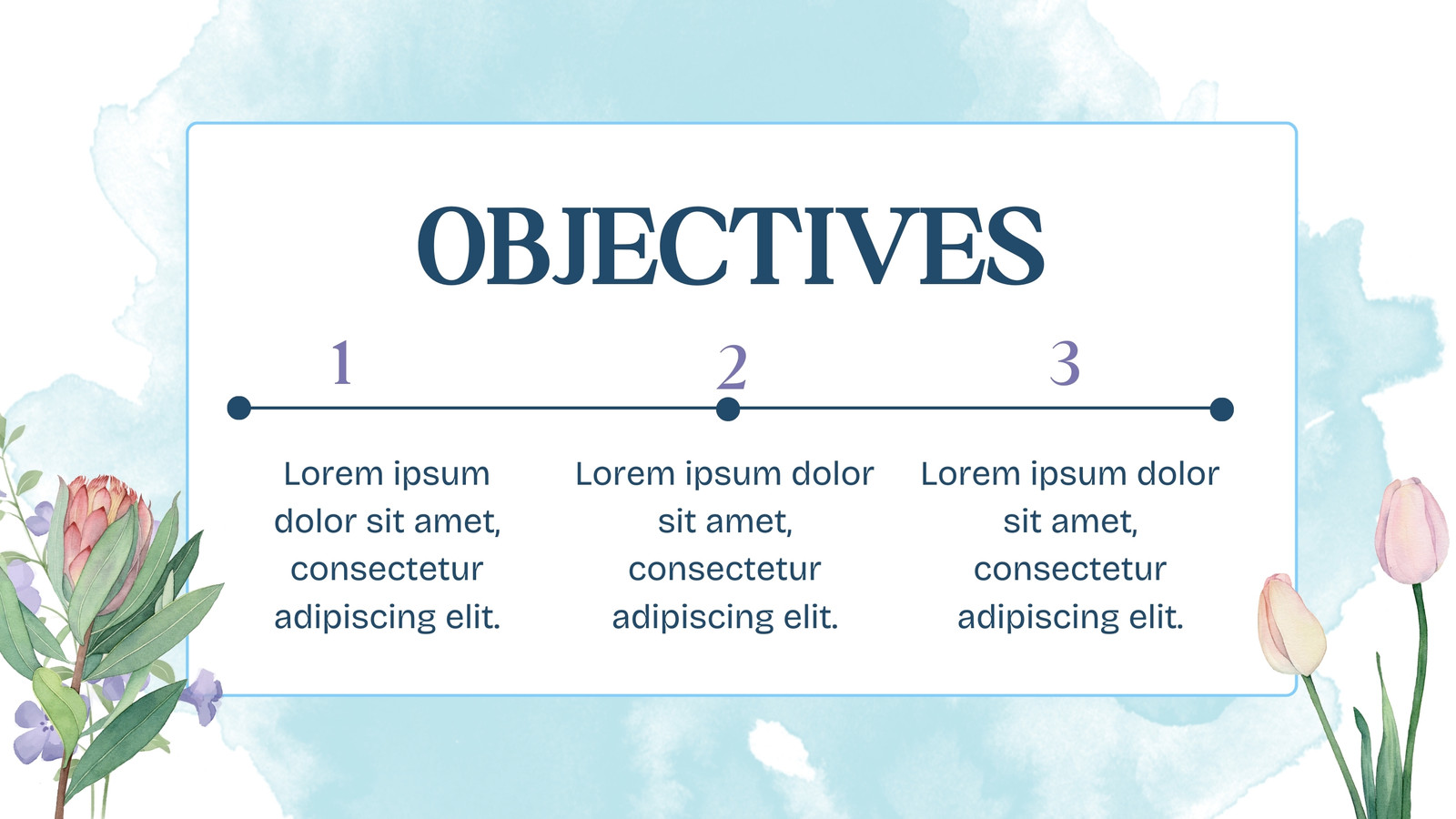 OBJECTIVES

1

Lorem ipsum dolor sit amet, consectetur adipiscing elit.

2

Lorem ipsum dolor sit amet, consectetur adipiscing elit.

3

Lorem ipsum dolor sit amet, consectetur adipiscing elit.